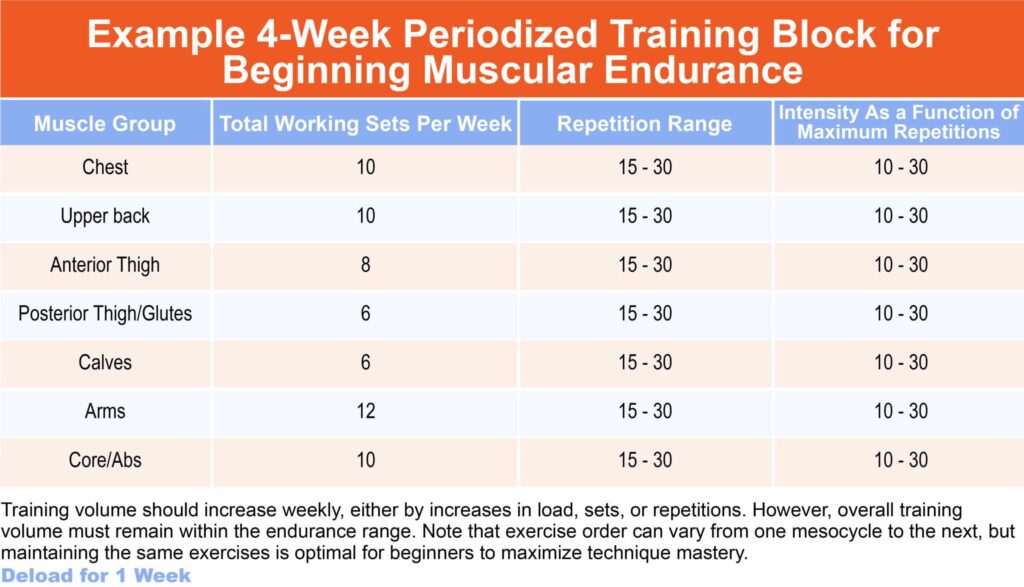 Example 4-Week Periodized Training Block for Beginning Muscular Endurance

| Muscle Group | Total Working Sets Per Week | Repetition Range | Intensity As a Function of Maximum Repetitions |
|---|---|---|---|
| Chest | 10 | 15 - 30 | 10 - 30 |
| Upper back | 10 | 15 - 30 | 10 - 30 |
| Anterior Thigh | 8 | 15 - 30 | 10 - 30 |
| Posterior Thigh/Glutes | 6 | 15 - 30 | 10 - 30 |
| Calves | 6 | 15 - 30 | 10 - 30 |
| Arms | 12 | 15 - 30 | 10 - 30 |
| Core/Abs | 10 | 15 - 30 | 10 - 30 |

Training volume should increase weekly, either by increases in load, sets, or repetitions. However, overall training volume must remain within the endurance range. Note that exercise order can vary from one mesocycle to the next, but maintaining the same exercises is optimal for beginners to maximize technique mastery.
Deload for 1 Week